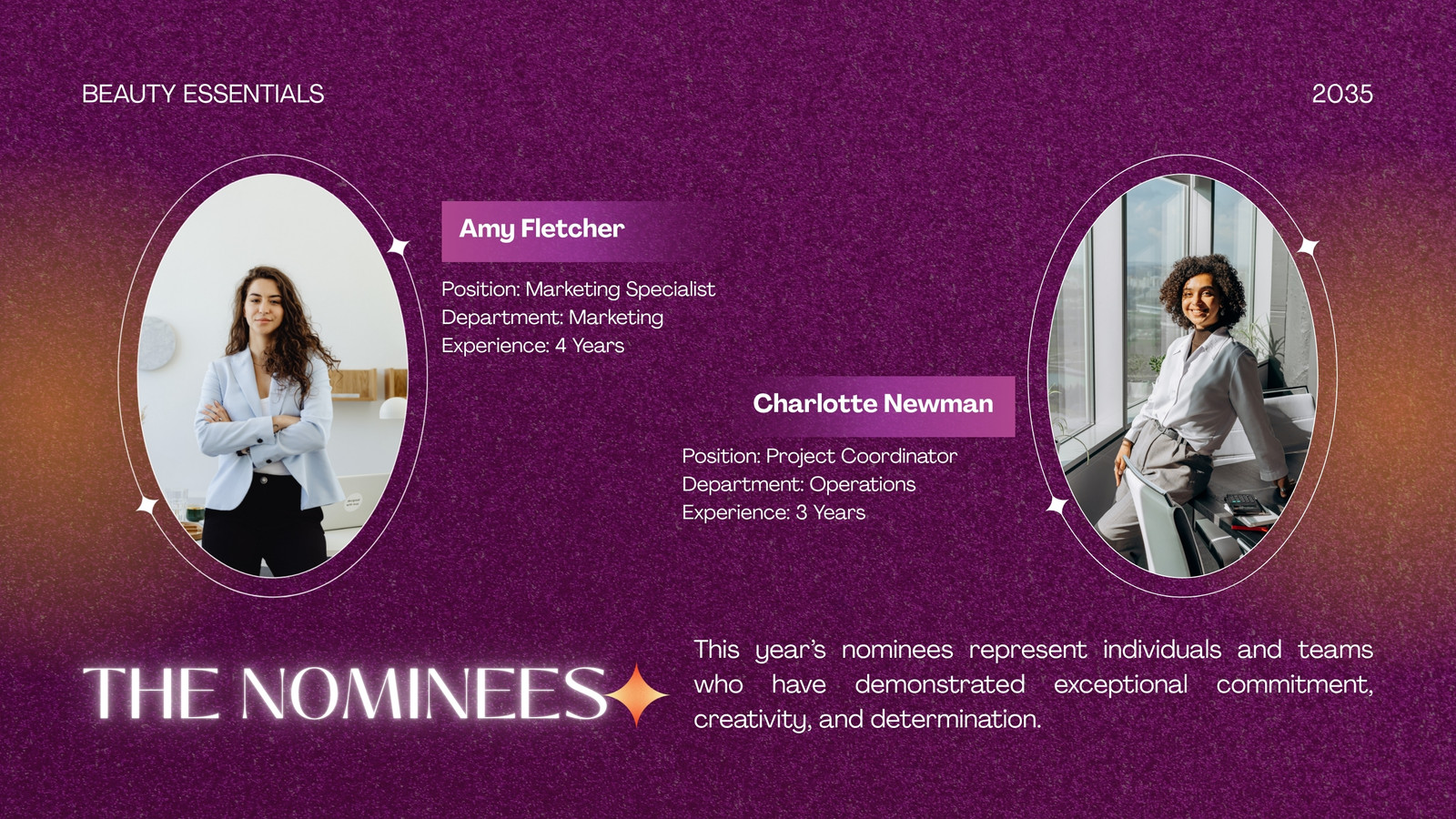 BEAUTY ESSENTIALS

2035

Amy Fletcher

Position: Marketing Specialist
Department: Marketing
Experience: 4 Years

Charlotte Newman

Position: Project Coordinator
Department: Operations
Experience: 3 Years

THE NOMINEES

This year's nominees represent individuals and teams who have demonstrated exceptional commitment, creativity, and determination.